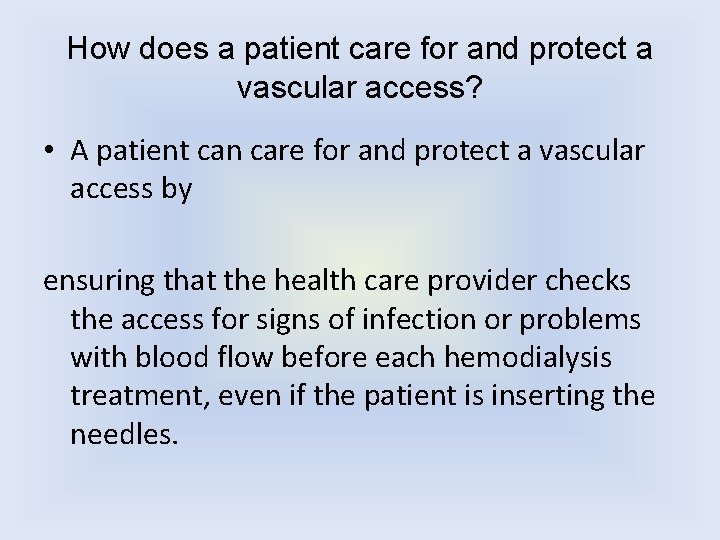 How does a patient care for and protect a vascular access?

• A patient can care for and protect a vascular access by

ensuring that the health care provider checks the access for signs of infection or problems with blood flow before each hemodialysis treatment, even if the patient is inserting the needles.